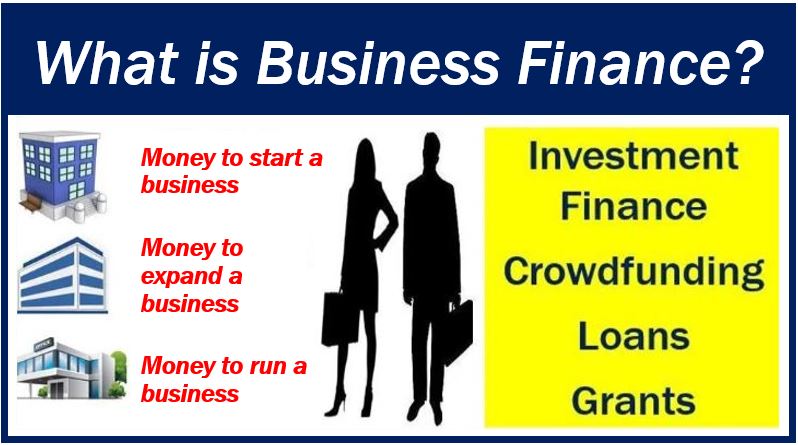 What is Business Finance?

Money to start a business

Money to expand a business

OFFICE

Money to run a business

Investment Finance

Crowdfunding

Loans

Grants